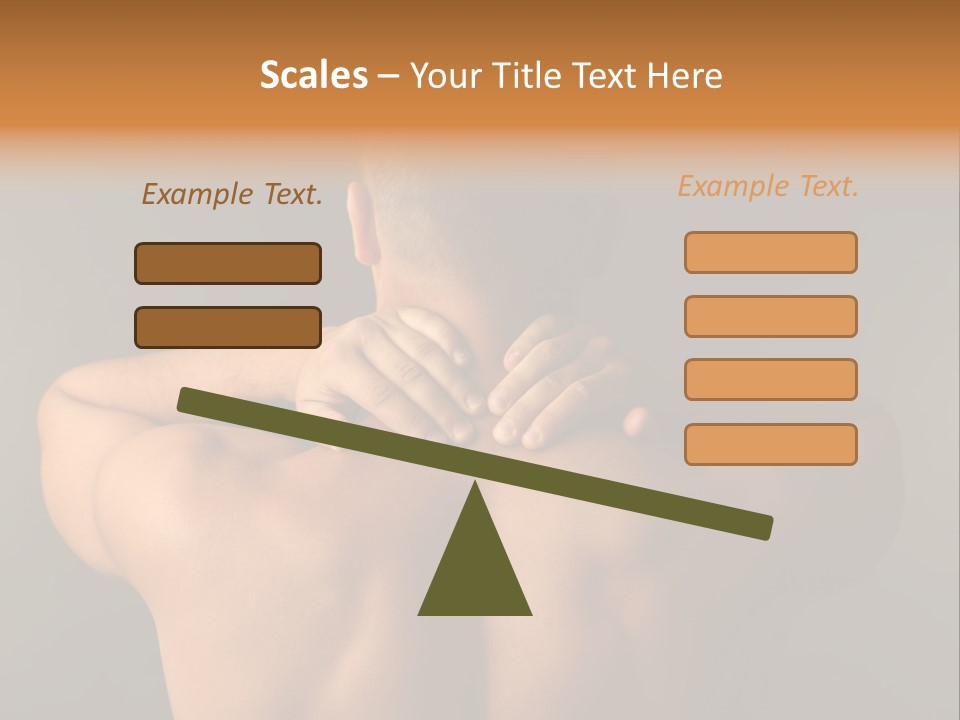 Scales – Your Title Text Here

Example Text.

Example Text.